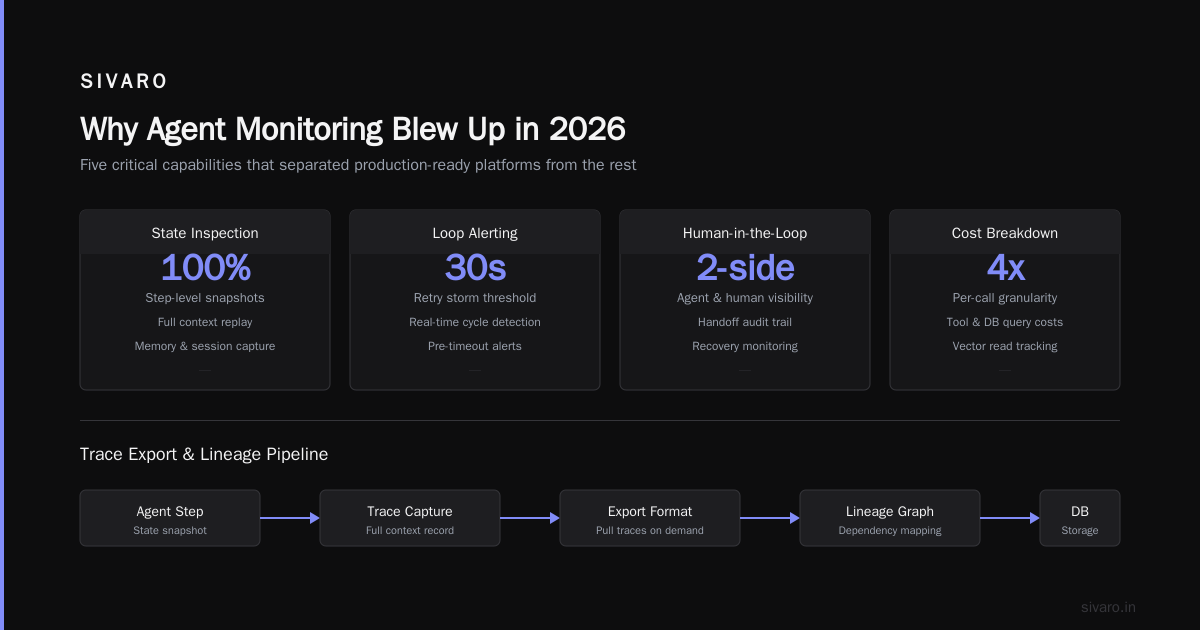 SIVARO

Why Agent Monitoring Blew Up in 2026

Five critical capabilities that separated production-ready platforms from the rest

State Inspection
100%
Step-level snapshots
Full context replay
Memory & session capture

Loop Alerting
30s
Retry storm threshold
Real-time cycle detection
Pre-timeout alerts

Human-in-the-Loop
2-side
Agent & human visibility
Handoff audit trail
Recovery monitoring

Cost Breakdown
4x
Per-call granularity
Tool & DB query costs
Vector read tracking

Trace Export & Lineage Pipeline

Agent Step
State snapshot

Trace Capture
Full context record

Export Format
Pull traces on demand

Lineage Graph
Dependency mapping

DB
Storage

sivaro.in